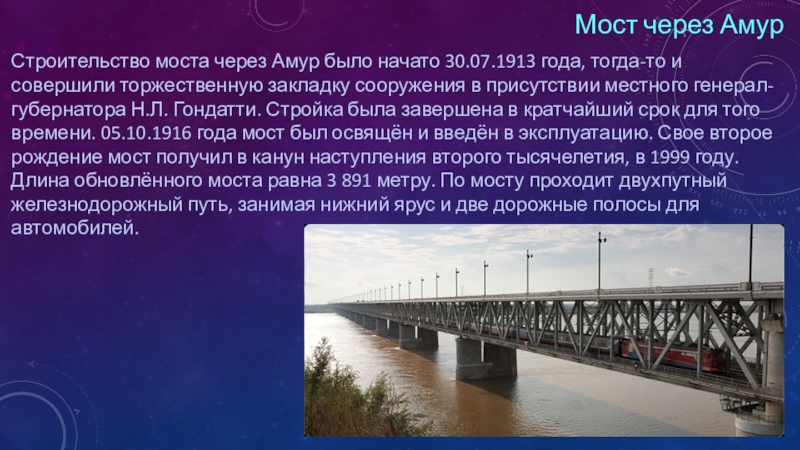 Мост через Амур

Строительство моста через Амур было начато 30.07.1913 года, тогда-то и совершили торжественную закладку сооружения в присутствии местного генерал-губернатора Н.Л. Гондатти. Стройка была завершена в кратчайший срок для того времени. 05.10.1916 года мост был освящён и введён в эксплуатацию. Свое второе рождение мост получил в канун наступления второго тысячелетия, в 1999 году. Длина обновлённого моста равна 3 891 метру. По мосту проходит двухпутный железнодорожный путь, занимая нижний ярус и две дорожные полосы для автомобилей.